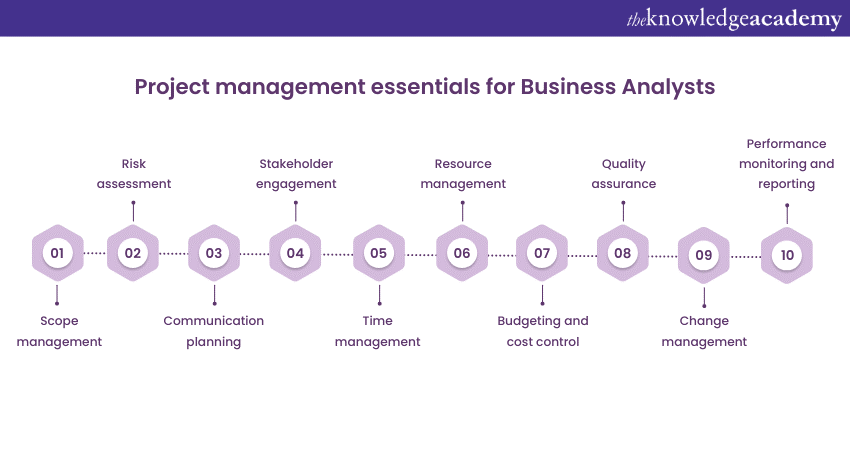 theknowledgeacademy

Project management essentials for Business Analysts

01
Scope management

02
Risk assessment

03
Communication planning

04
Stakeholder engagement

05
Time management

06
Resource management

07
Budgeting and cost control

08
Quality assurance

09
Change management

10
Performance monitoring and reporting